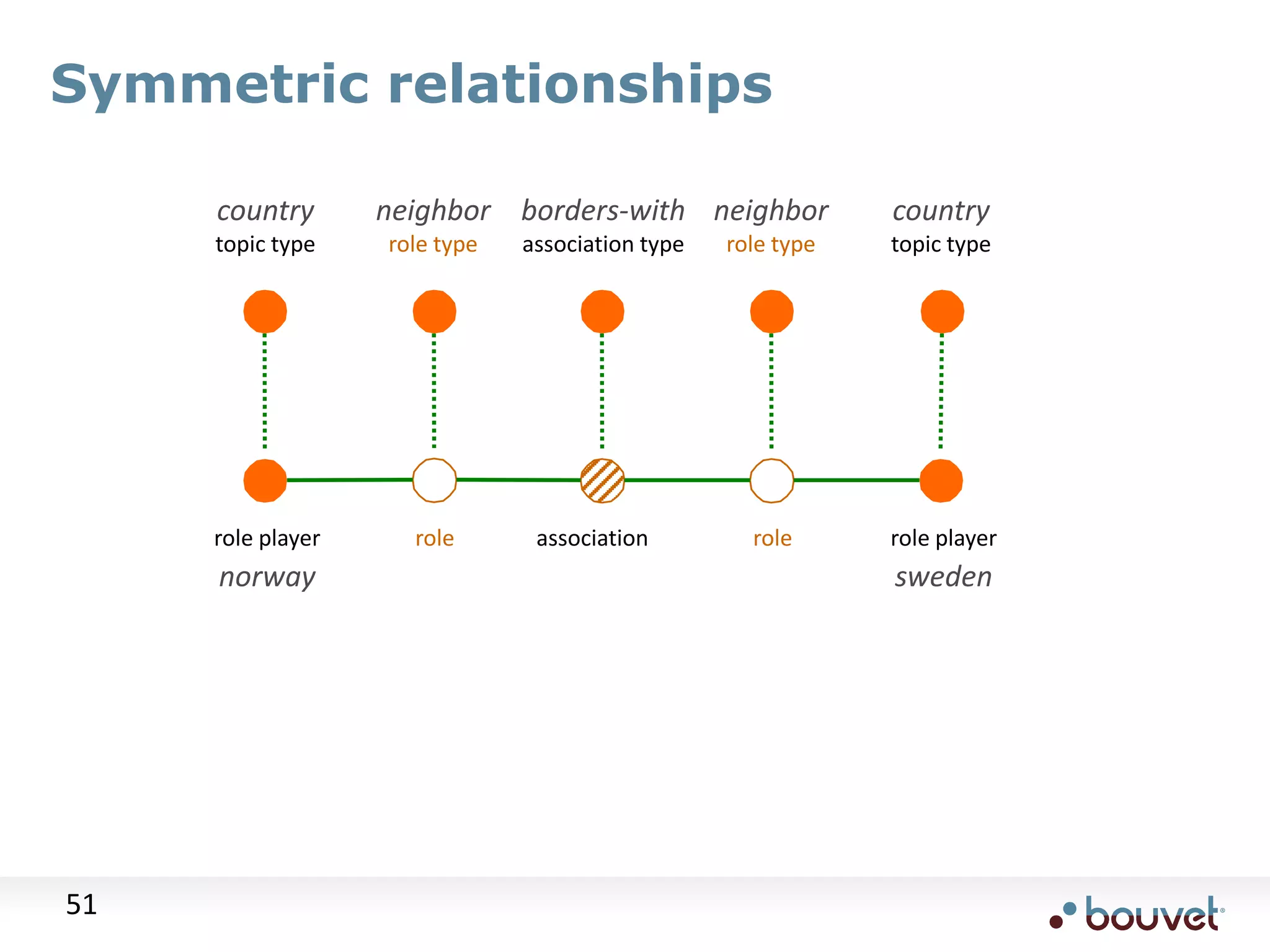 Symmetric relationships

country
topic type

neighbor
role type

borders-with
association type

neighbor
role type

country
topic type

role player
norway

role

association

role

role player
sweden

51

bouvet